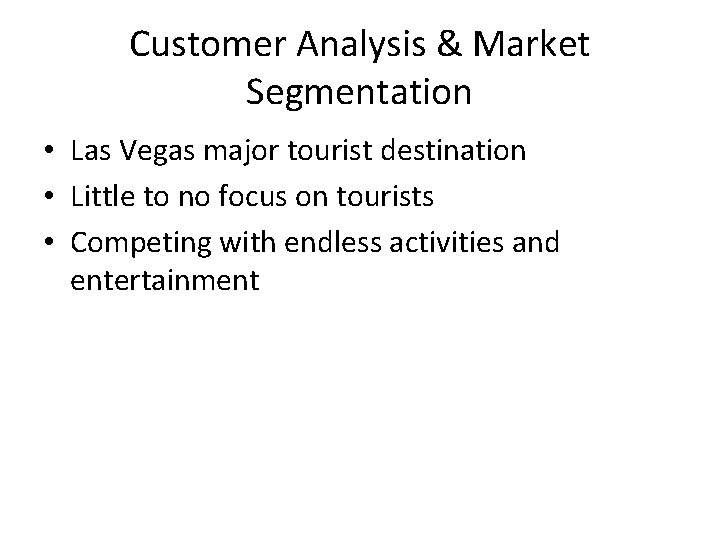 Customer Analysis & Market Segmentation

• Las Vegas major tourist destination
• Little to no focus on tourists
• Competing with endless activities and entertainment